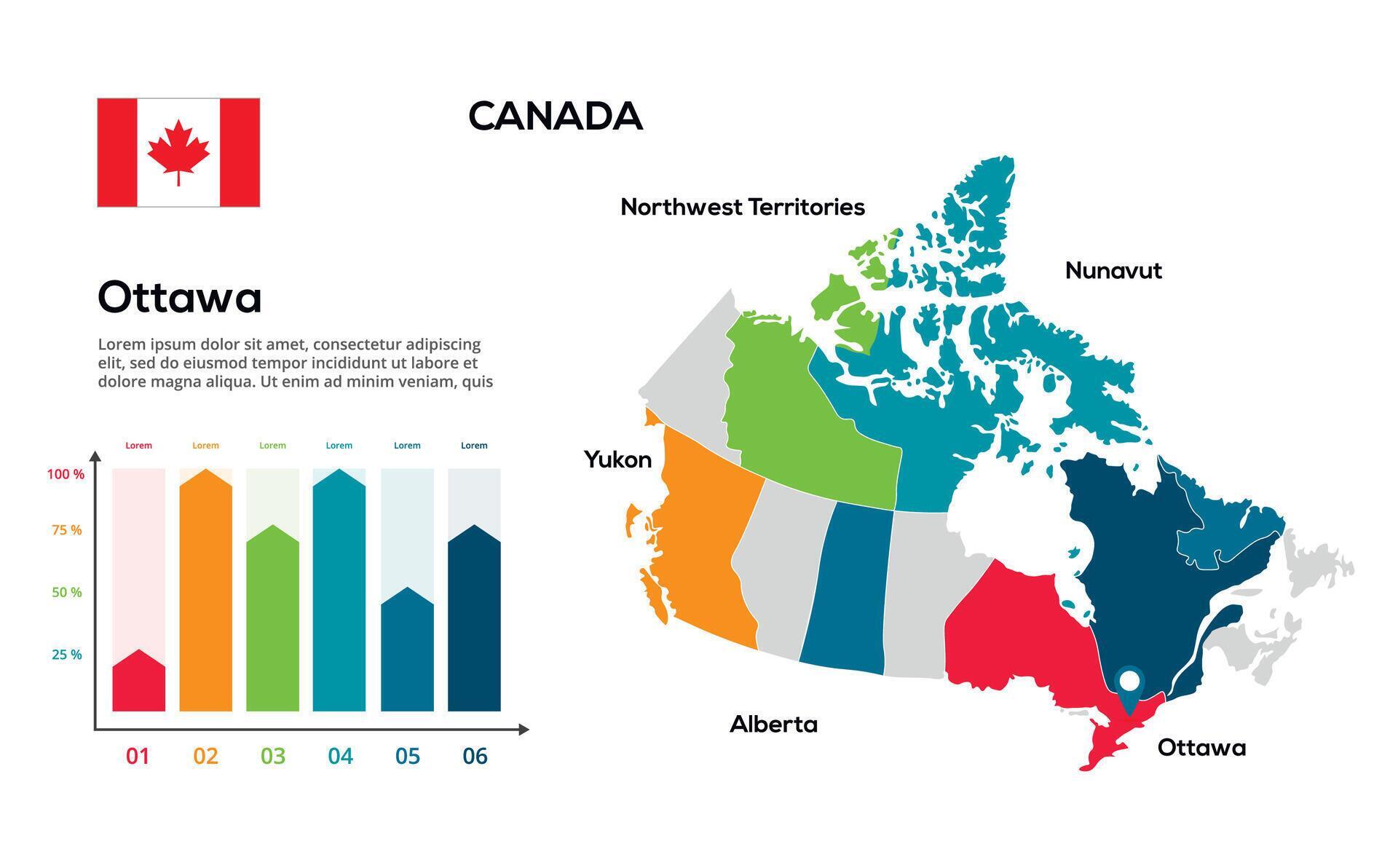 CANADA

Ottawa

Lorem ipsum dolor sit amet, consectetur adipiscing elit, sed do eiusmod tempor incididunt ut labore et dolore magna aliqua. Ut enim ad minim veniam, quis

Lorem Lorem Lorem Lorem Lorem Lorem

100 %
75 %
50 %
25 %

01 02 03 04 05 06

Northwest Territories

Nunavut

Yukon

Alberta

Ottawa